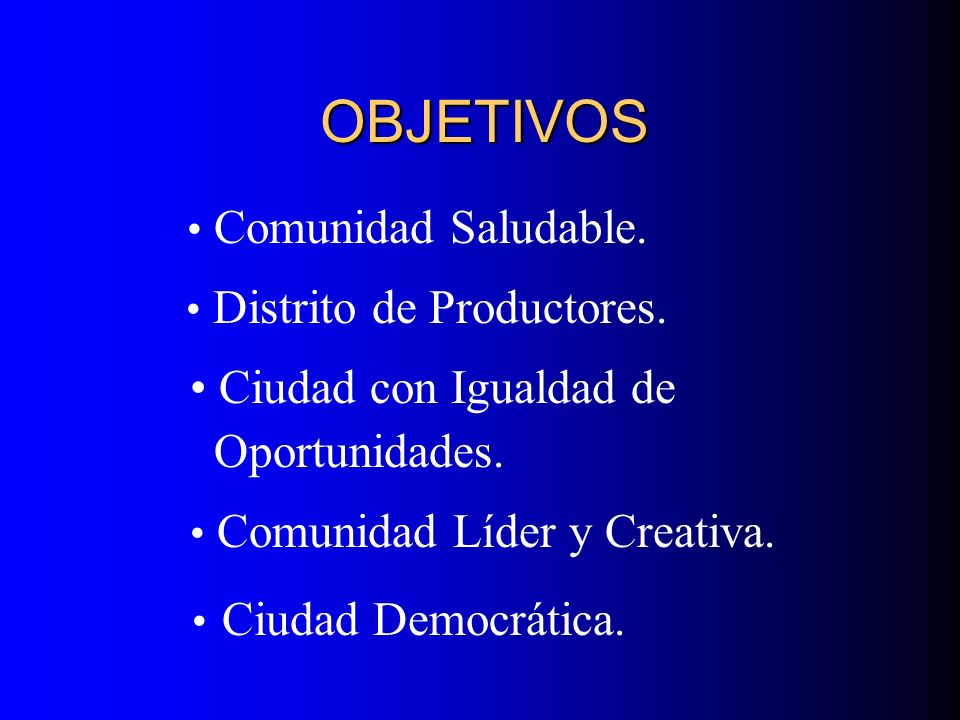 OBJETIVOS

• Comunidad Saludable.

• Distrito de Productores.

• Ciudad con Igualdad de Oportunidades.

• Comunidad Líder y Creativa.

• Ciudad Democrática.